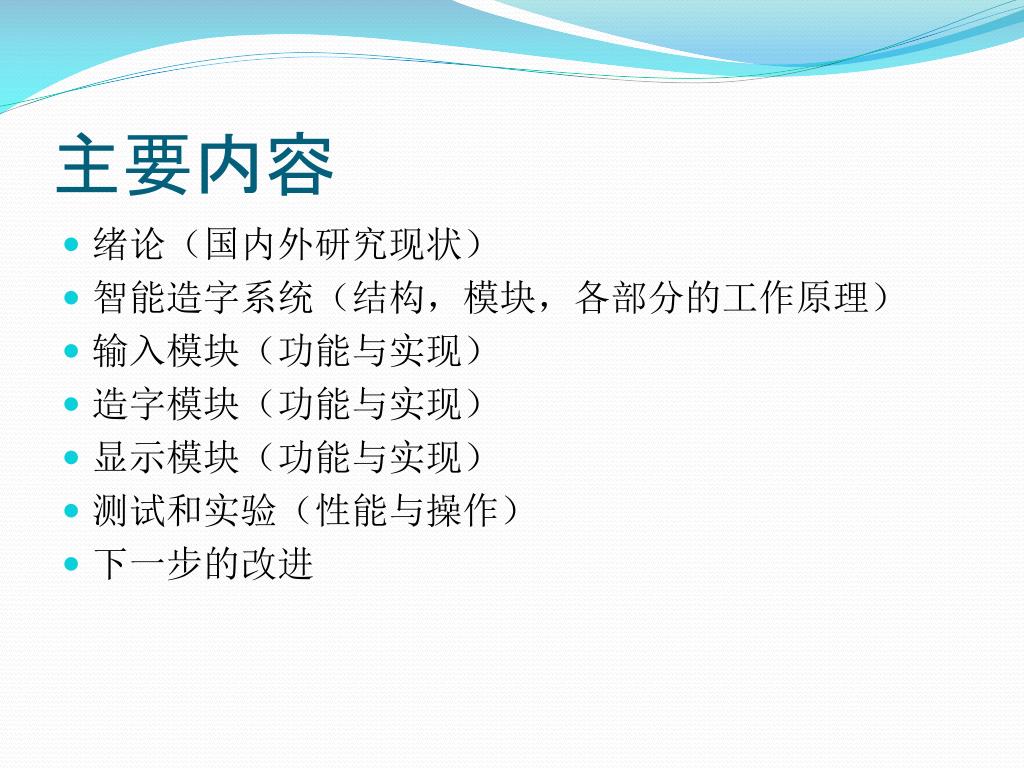 主要内容

- 绪论（国内外研究现状）
- 智能造字系统（结构，模块，各部分的工作原理）
- 输入模块（功能与实现）
- 造字模块（功能与实现）
- 显示模块（功能与实现）
- 测试和实验（性能与操作）
- 下一步的改进